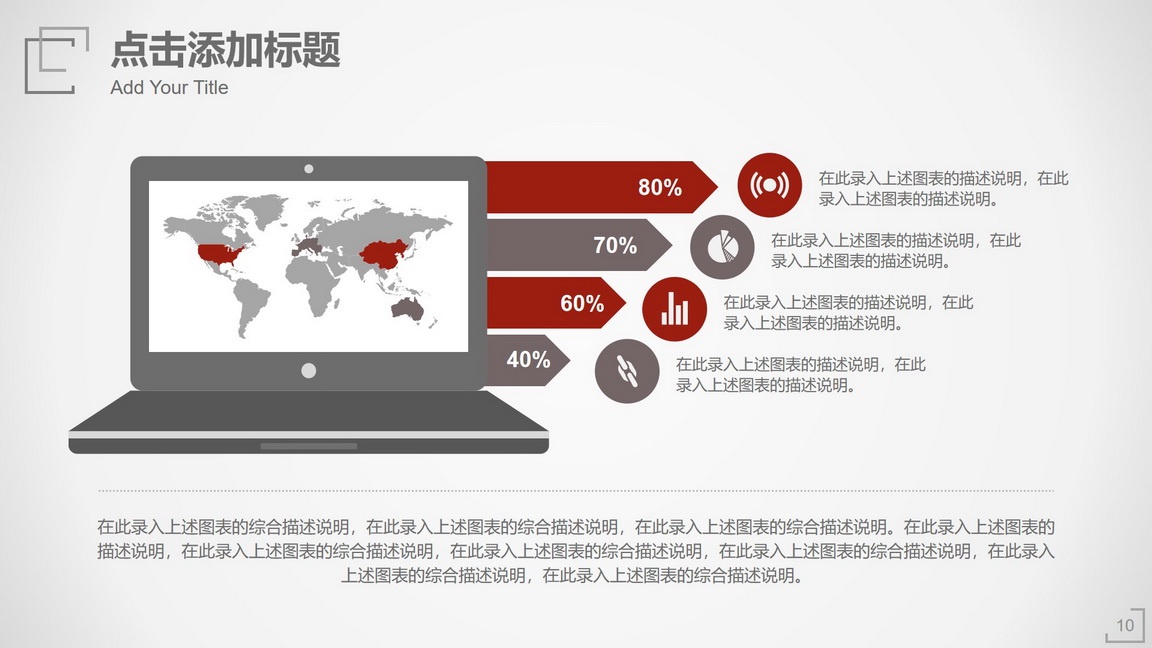 点击添加标题
Add Your Title

80%
在此录入上述图表的描述说明，在此录入上述图表的描述说明。

70%
在此录入上述图表的描述说明，在此录入上述图表的描述说明。

60%
在此录入上述图表的描述说明，在此录入上述图表的描述说明。

40%
在此录入上述图表的描述说明，在此录入上述图表的描述说明。

在此录入上述图表的综合描述说明，在此录入上述图表的综合描述说明，在此录入上述图表的综合描述说明。在此录入上述图表的描述说明，在此录入上述图表的综合描述说明，在此录入上述图表的综合描述说明，在此录入上述图表的综合描述说明，在此录入上述图表的综合描述说明，在此录入上述图表的综合描述说明。

10